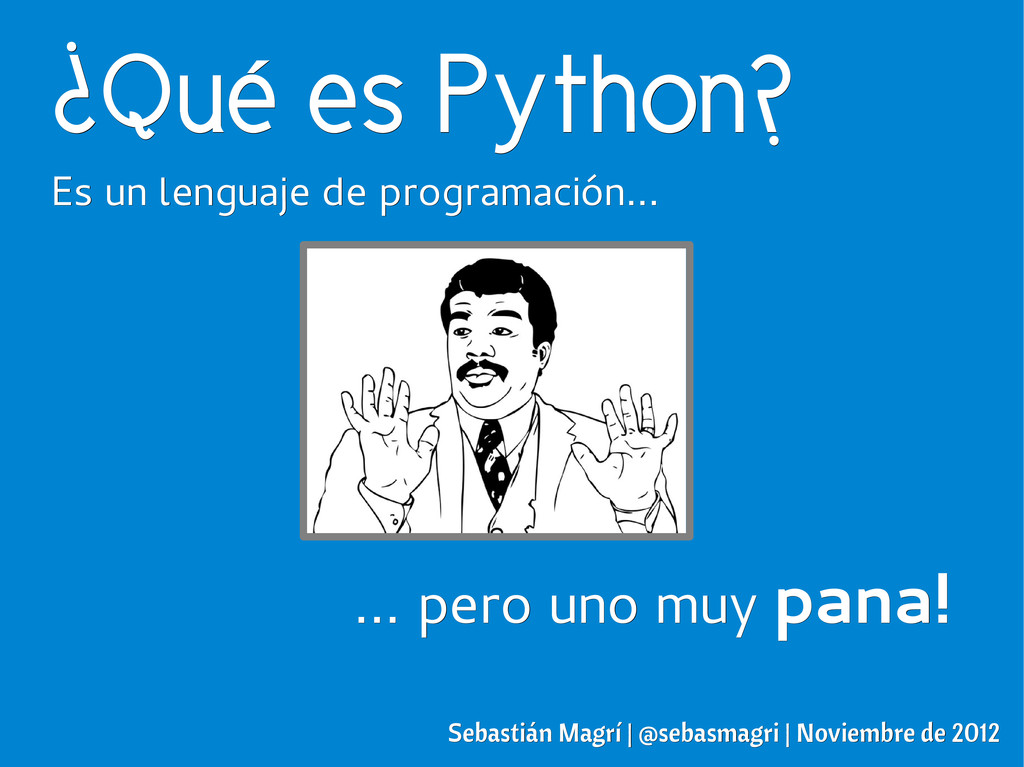 ¿Qué es Python?

Es un lenguaje de programación...

... pero uno muy pana!

Sebastián Magrí | @sebasmagri | Noviembre de 2012